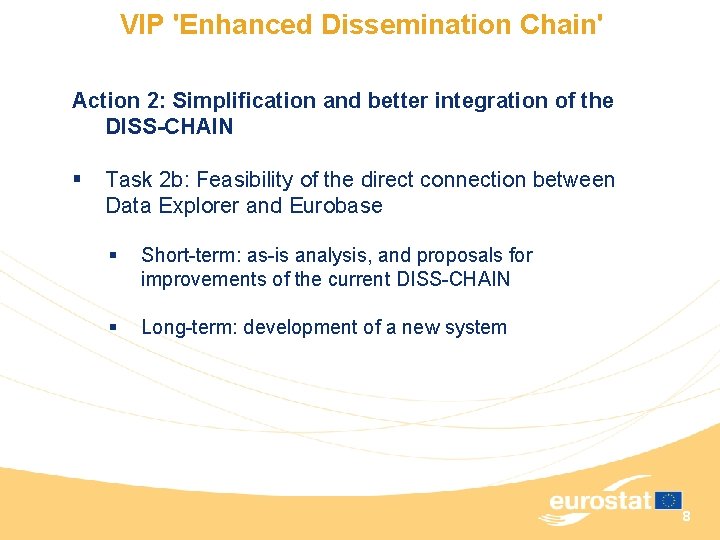 VIP 'Enhanced Dissemination Chain'

Action 2: Simplification and better integration of the DISS-CHAIN

▪ Task 2b: Feasibility of the direct connection between Data Explorer and Eurobase

▪ Short-term: as-is analysis, and proposals for improvements of the current DISS-CHAIN

▪ Long-term: development of a new system

eurostat

8